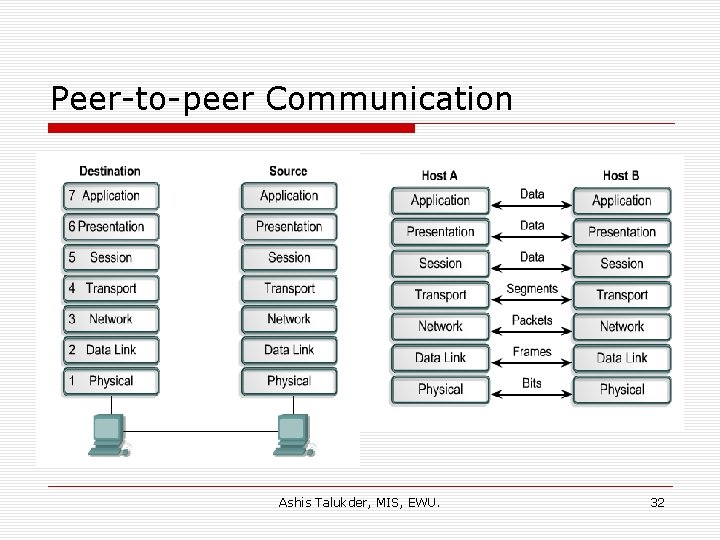 Peer-to-peer Communication

Destination
7 Application
6 Presentation
5 Session
4 Transport
3 Network
2 Data Link
1 Physical

Source
Application
Presentation
Session
Transport
Network
Data Link
Physical

Host A
Application
Presentation
Session
Transport
Network
Data Link
Physical

Data
Data
Data
Segments
Packets
Frames
Bits

Host B
Application
Presentation
Session
Transport
Network
Data Link
Physical

Ashis Talukder, MIS, EWU.

32